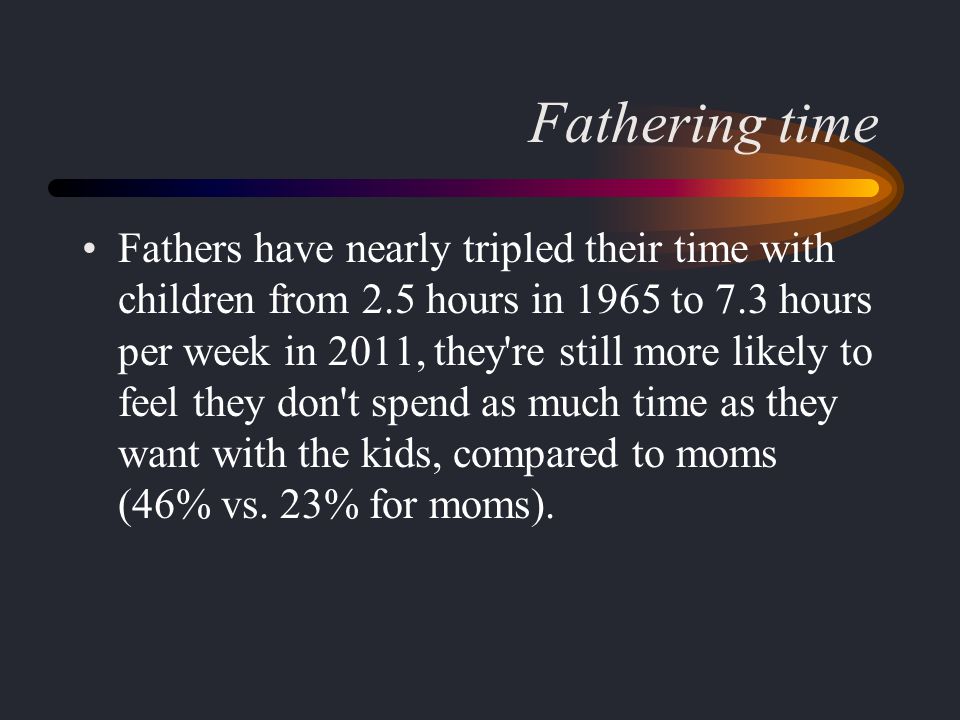 Fathering time

• Fathers have nearly tripled their time with children from 2.5 hours in 1965 to 7.3 hours per week in 2011, they're still more likely to feel they don't spend as much time as they want with the kids, compared to moms (46% vs. 23% for moms).